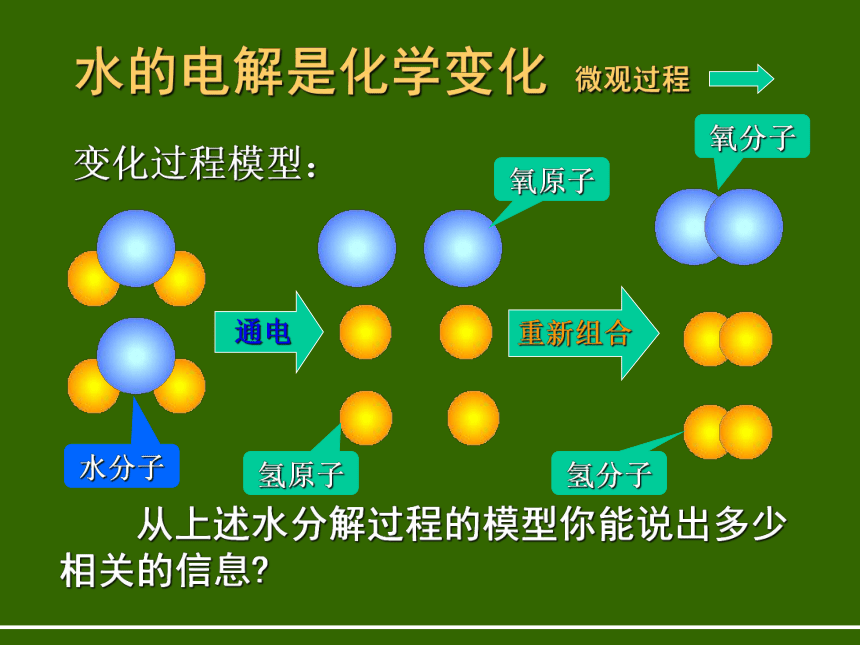 水的电解是化学变化 微观过程

变化过程模型：

氧分子

氧原子

通电

重新组合

水分子

氢原子

氢分子

从上述水分解过程的模型你能说出多少相关的信息?